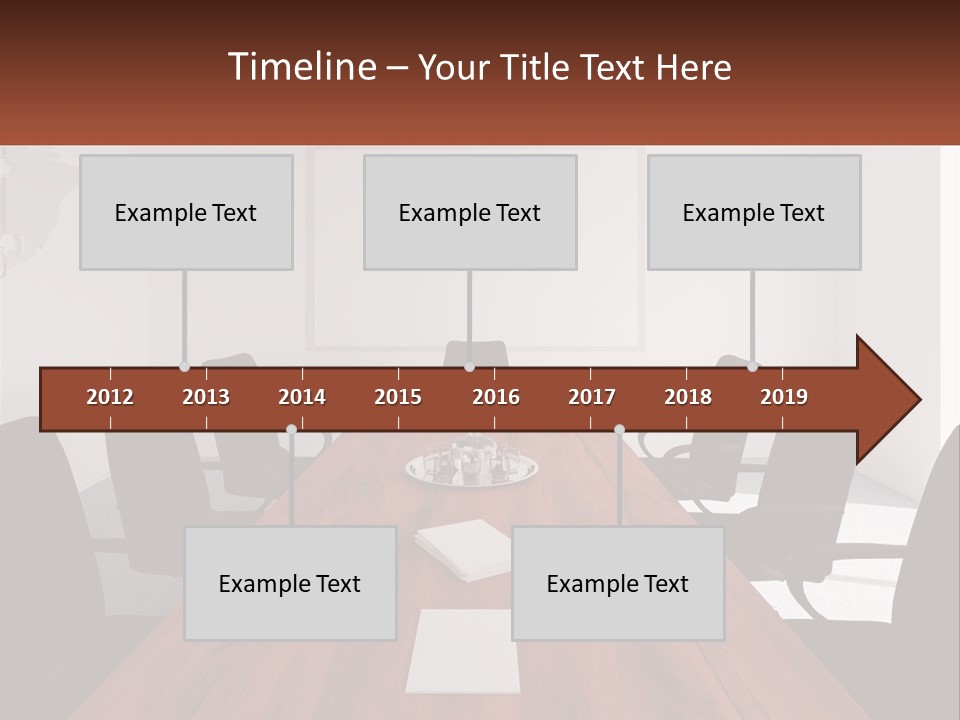 Timeline – Your Title Text Here

Example Text

Example Text

Example Text

2012 2013 2014 2015 2016 2017 2018 2019

Example Text

Example Text